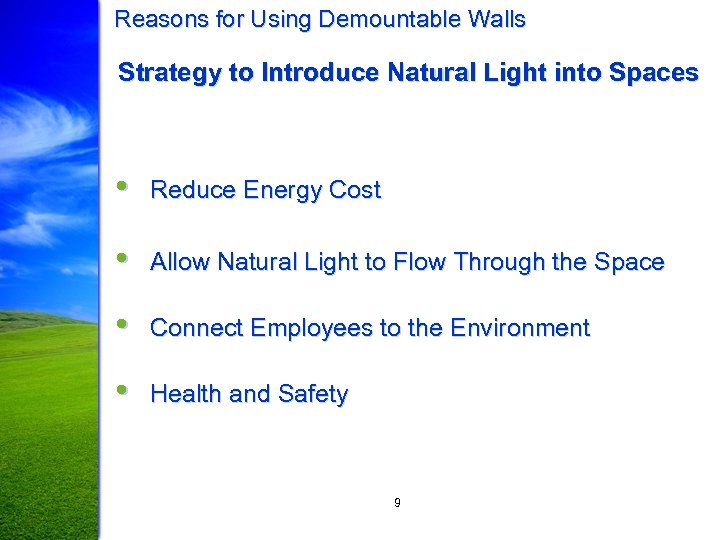 Reasons for Using Demountable Walls

Strategy to Introduce Natural Light into Spaces

• Reduce Energy Cost

• Allow Natural Light to Flow Through the Space

• Connect Employees to the Environment

• Health and Safety

9